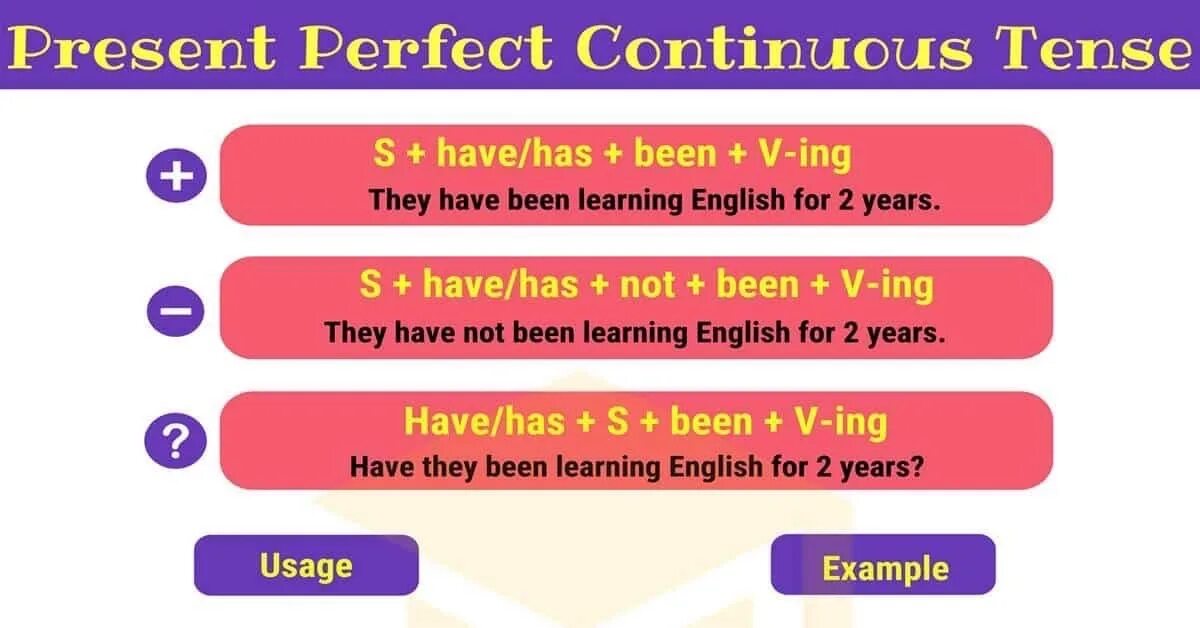 Present Perfect Continuous Tense

+

S + have/has + been + V-ing

They have been learning English for 2 years.

−

S + have/has + not + been + V-ing

They have not been learning English for 2 years.

?

Have/has + S + been + V-ing

Have they been learning English for 2 years?

Usage

Example